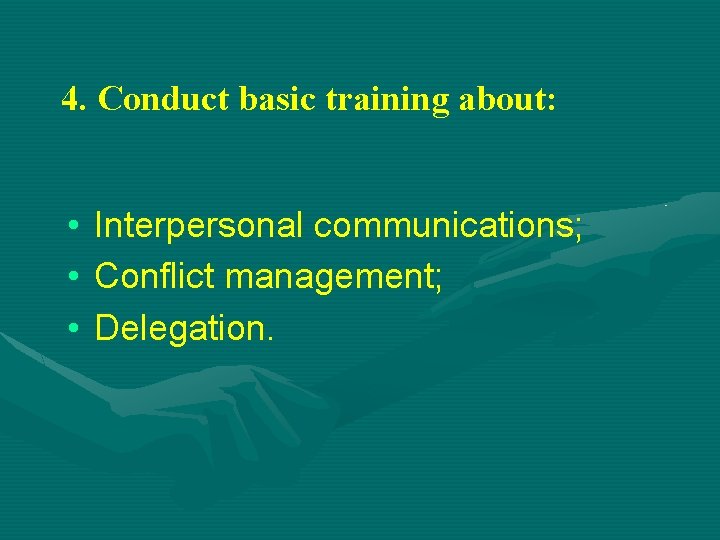 4. Conduct basic training about:

• Interpersonal communications;
• Conflict management;
• Delegation.